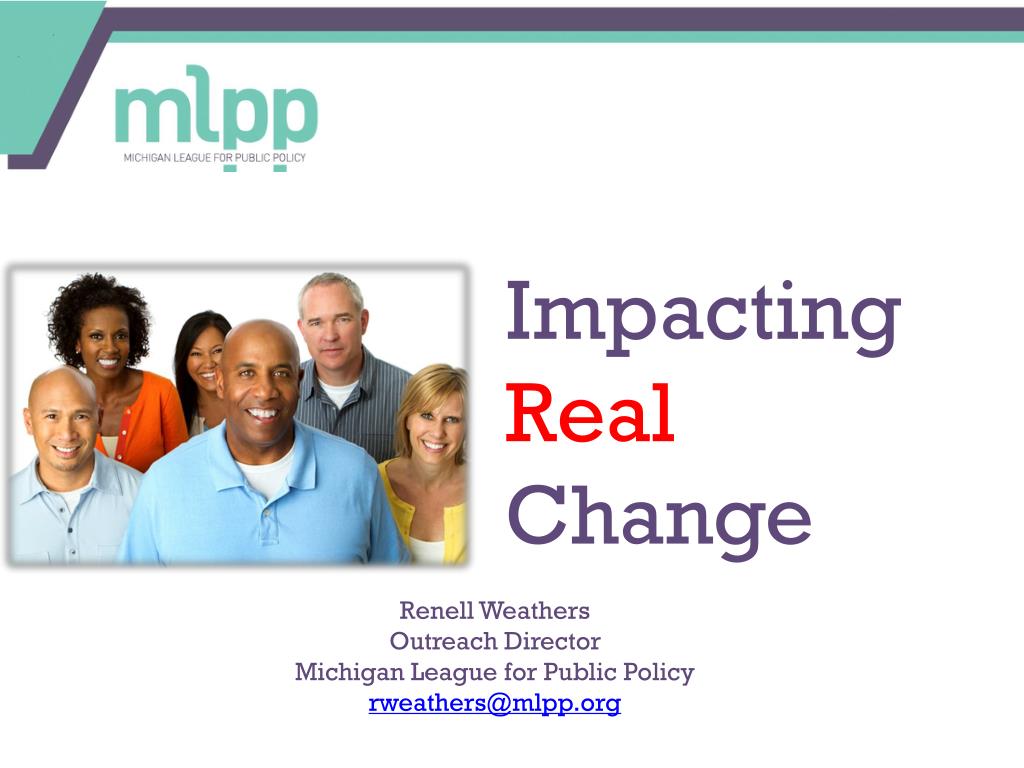 mlpp
MICHIGAN LEAGUE FOR PUBLIC POLICY

Impacting Real Change

Renell Weathers
Outreach Director
Michigan League for Public Policy
rweathers@mlpp.org